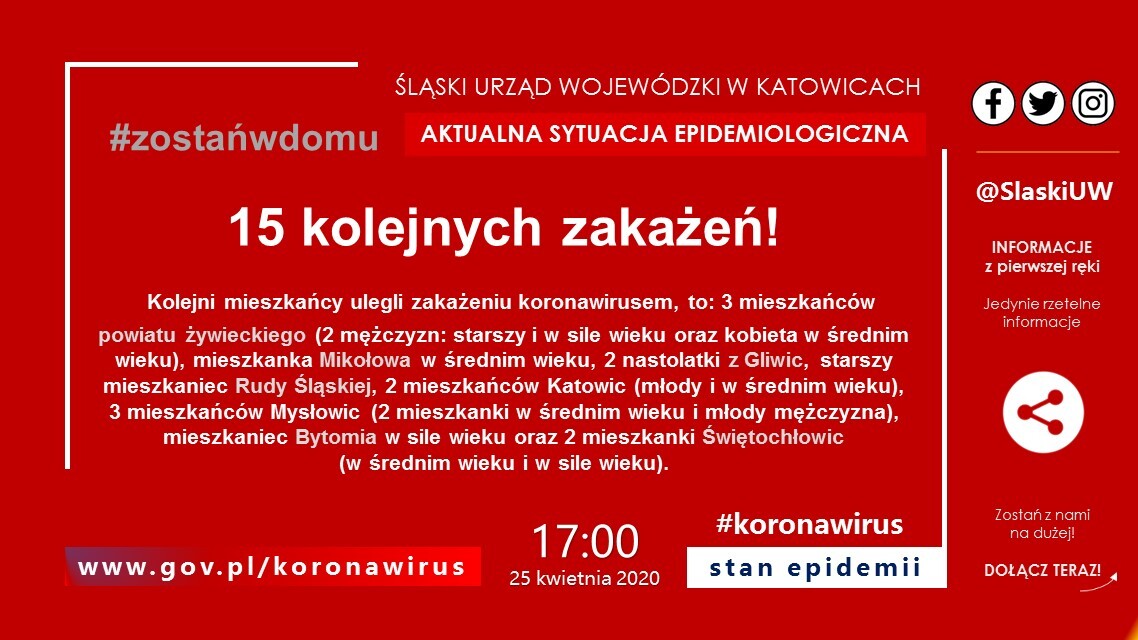 ŚLĄSKI URZĄD WOJEWÓDZKI W KATOWICACH

#zostańwdomu

AKTUALNA SYTUACJA EPIDEMIOLOGICZNA

15 kolejnych zakażeń!

Kolejni mieszkańcy ulegli zakażeniu koronawirusem, to: 3 mieszkańców powiatu żywieckiego (2 mężczyzn: starszy i w sile wieku oraz kobieta w średnim wieku), mieszkanka Mikołowa w średnim wieku, 2 nastolatki z Gliwic, starszy mieszkaniec Rudy Śląskiej, 2 mieszkańców Katowic (młody i w średnim wieku), 3 mieszkańców Mysłowic (2 mieszkanki w średnim wieku i młody mężczyzna), mieszkaniec Bytomia w sile wieku oraz 2 mieszkanki Świętochłowic (w średnim wieku i w sile wieku).

www.gov.pl/koronawirus

17:00
25 kwietnia 2020

#koronawirus
stan epidemii

@SlaskiUW

INFORMACJE
z pierwszej ręki

Jedynie rzetelne informacje

Zostań z nami na dużej!

DOŁĄCZ TERAZ!